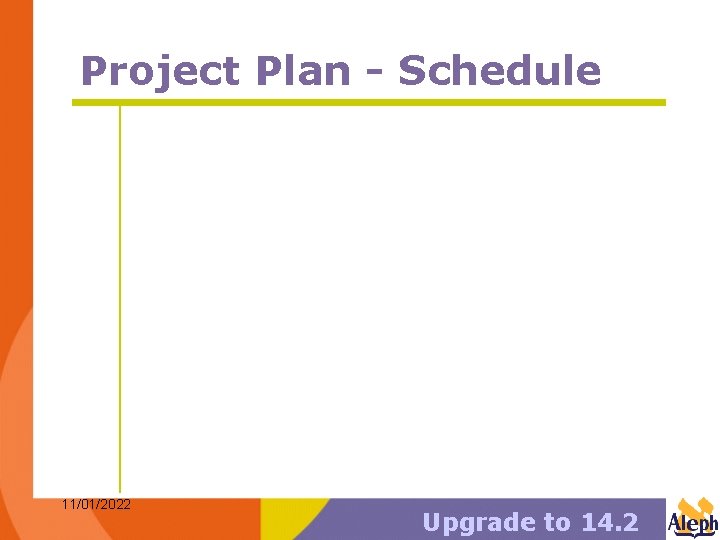 Project Plan - Schedule

11/01/2022

Upgrade to 14.2

Aleph